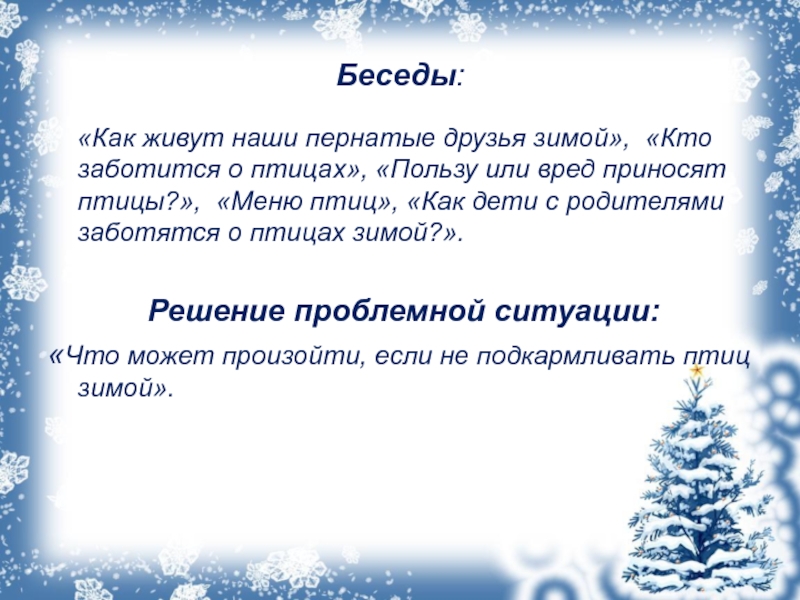 Беседы:

«Как живут наши пернатые друзья зимой», «Кто заботится о птицах», «Пользу или вред приносят птицы?», «Меню птиц», «Как дети с родителями заботятся о птицах зимой?».

Решение проблемной ситуации:

«Что может произойти, если не подкармливать птиц зимой».